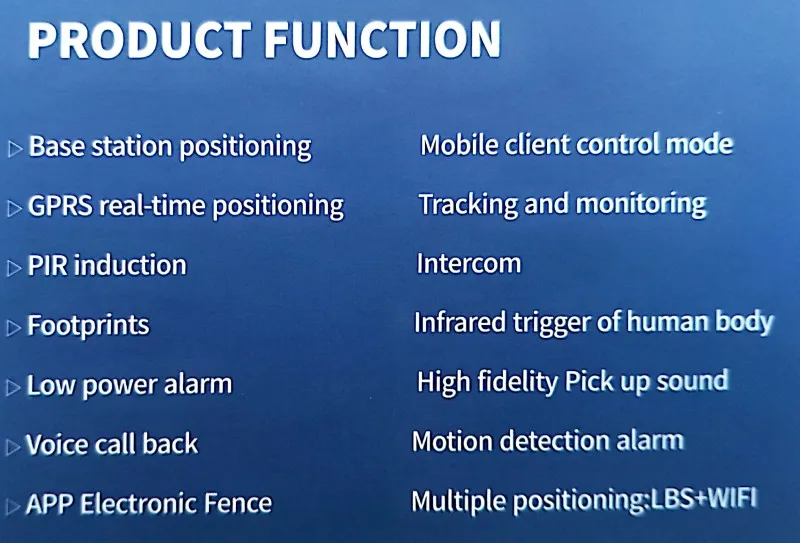 PRODUCT FUNCTION

▷ Base station positioning
▷ GPRS real-time positioning
▷ PIR induction
▷ Footprints
▷ Low power alarm
▷ Voice call back
▷ APP Electronic Fence

Mobile client control mode
Tracking and monitoring
Intercom
Infrared trigger of human body
High fidelity Pick up sound
Motion detection alarm
Multiple positioning:LBS+WIFI